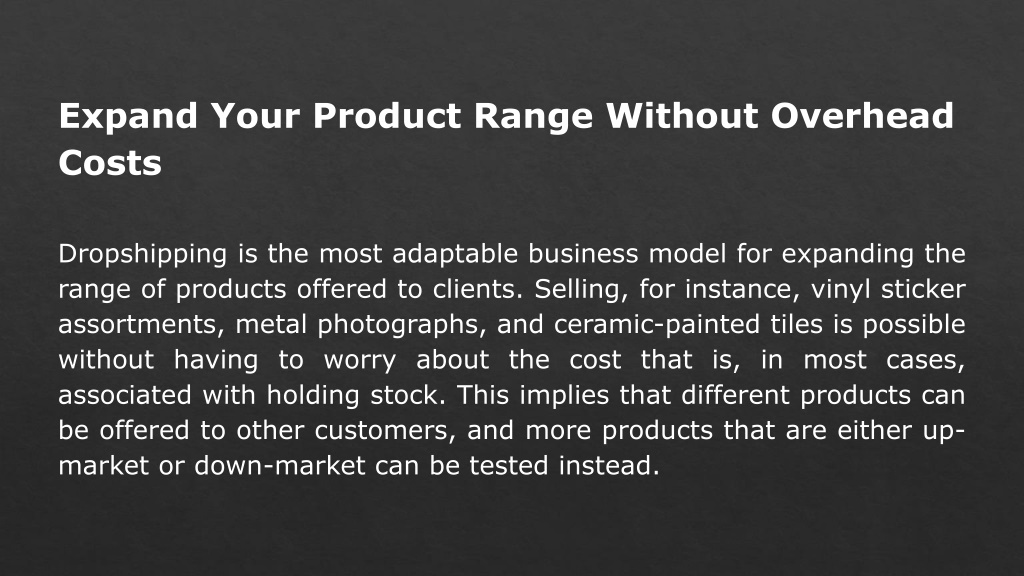 Expand Your Product Range Without Overhead Costs

Dropshipping is the most adaptable business model for expanding the range of products offered to clients. Selling, for instance, vinyl sticker assortments, metal photographs, and ceramic-painted tiles is possible without having to worry about the cost that is, in most cases, associated with holding stock. This implies that different products can be offered to other customers, and more products that are either up-market or down-market can be tested instead.